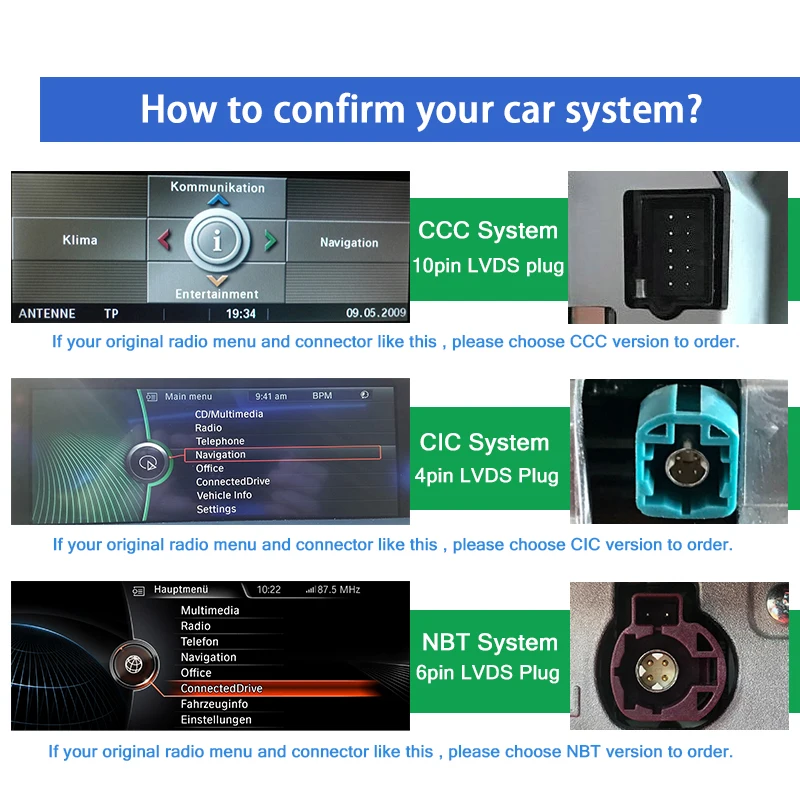 How to confirm your car system?

Kommunikation

Klima

Navigation

Entertainment

ANTENNE TP 19:34 09.05.2009

CCC System
10pin LVDS plug

If your original radio menu and connector like this , please choose CCC version to order.

Main menu 9:41 am BPM

CD/Multimedia
Radio
Telephone
Navigation
Office
ConnectedDrive
Vehicle Info
Settings

CIC System
4pin LVDS Plug

If your original radio menu and connector like this , please choose CIC version to order.

Hauptmenü 10:22 87.5 MHz

Multimedia
Radio
Telefon
Navigation
Office
ConnectedDrive
Fahrzeuginfo
Einstellungen

NBT System
6pin LVDS Plug

If your original radio menu and connector like this , please choose NBT version to order.